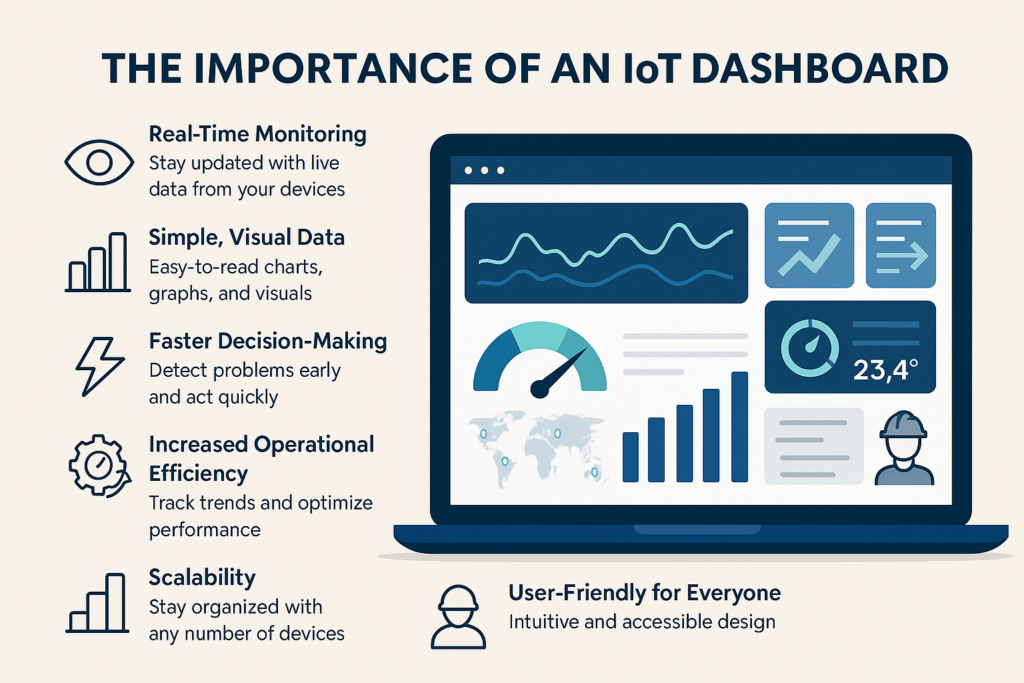 THE IMPORTANCE OF AN IoT DASHBOARD

Real-Time Monitoring
Stay updated with live data from your devices

Simple, Visual Data
Easy-to-read charts, graphs, and visuals

Faster Decision-Making
Detect problems early and act quickly

Increased Operational Efficiency
Track trends and optimize performance

Scalability
Stay organized with any number of devices

23,4°

User-Friendly for Everyone
Intuitive and accessible design